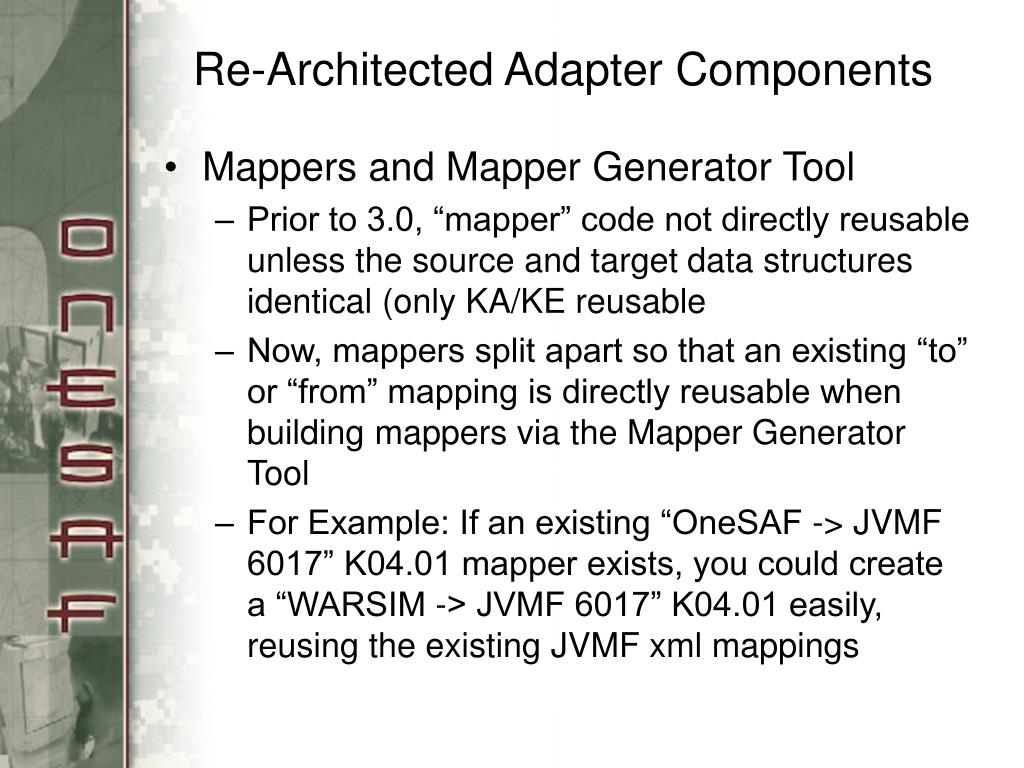 ONESAF

Re-Architected Adapter Components

• Mappers and Mapper Generator Tool
– Prior to 3.0, “mapper” code not directly reusable unless the source and target data structures identical (only KA/KE reusable
– Now, mappers split apart so that an existing “to” or “from” mapping is directly reusable when building mappers via the Mapper Generator Tool
– For Example: If an existing “OneSAF -> JVMF 6017” K04.01 mapper exists, you could create a “WARSIM -> JVMF 6017” K04.01 easily, reusing the existing JVMF xml mappings